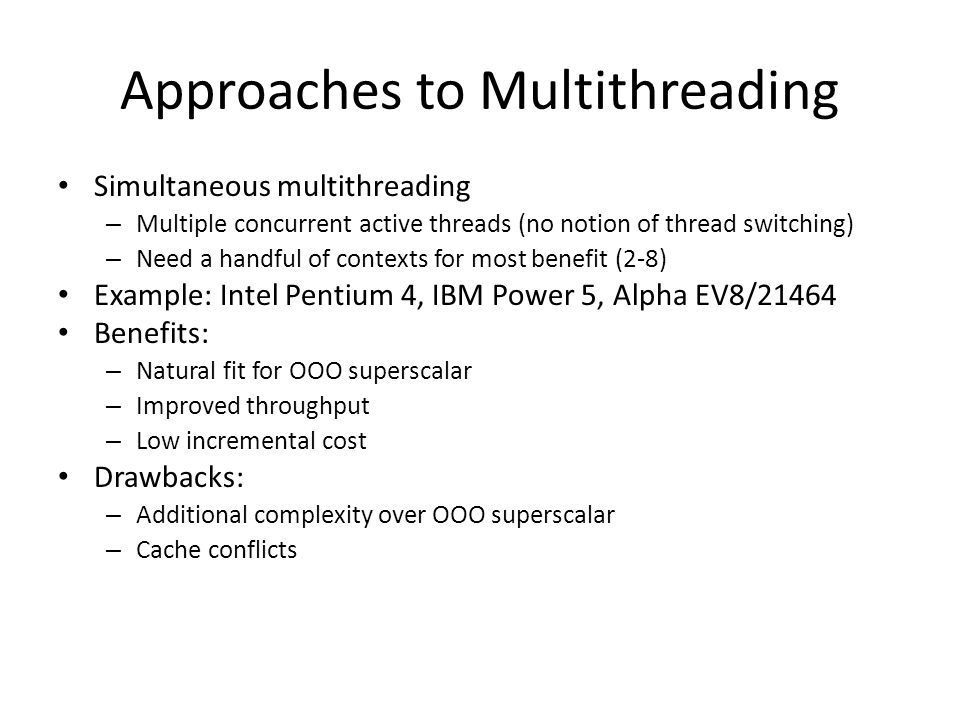 Approaches to Multithreading

• Simultaneous multithreading
  – Multiple concurrent active threads (no notion of thread switching)
  – Need a handful of contexts for most benefit (2-8)
• Example: Intel Pentium 4, IBM Power 5, Alpha EV8/21464
• Benefits:
  – Natural fit for OOO superscalar
  – Improved throughput
  – Low incremental cost
• Drawbacks:
  – Additional complexity over OOO superscalar
  – Cache conflicts